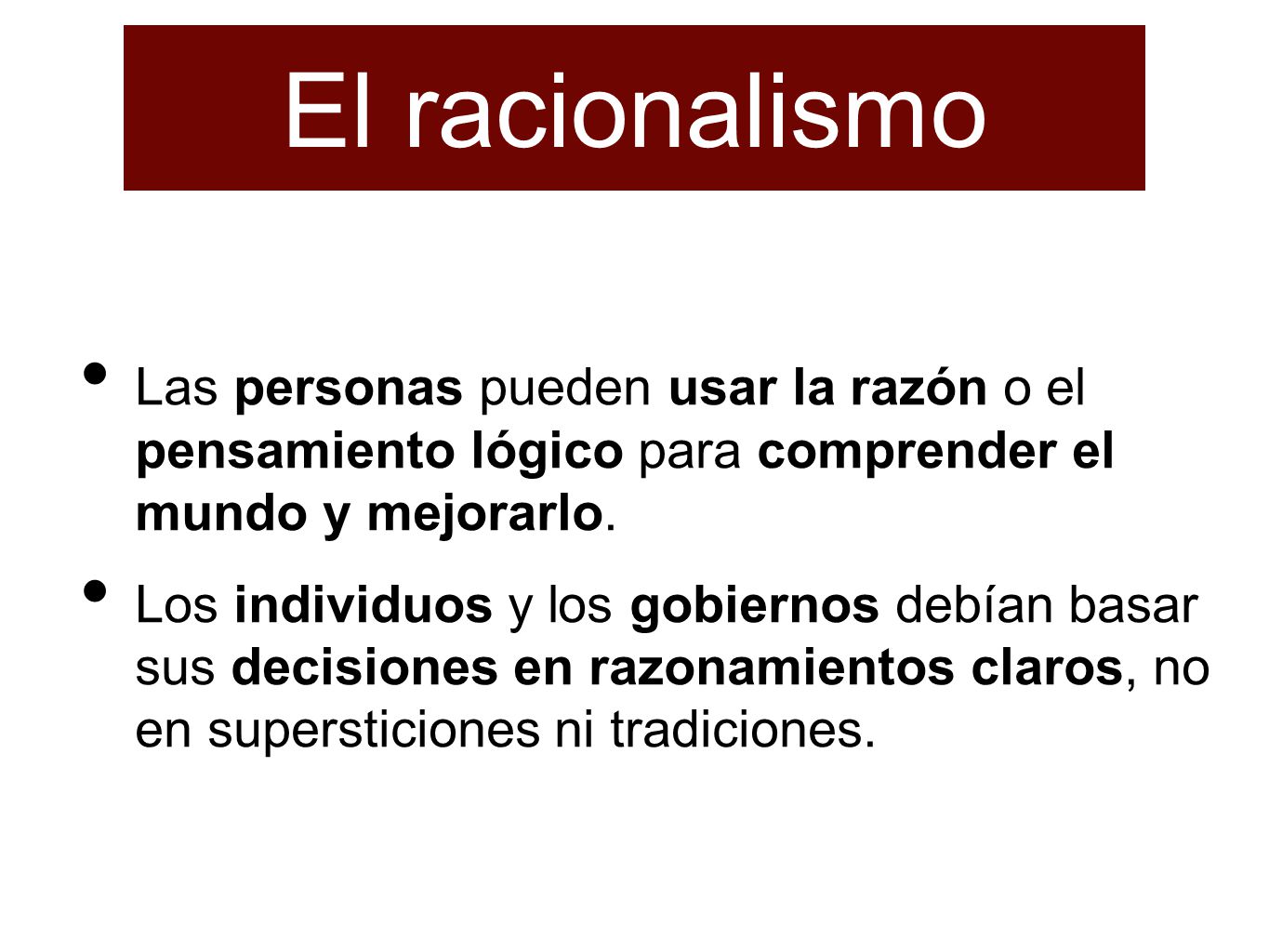 El racionalismo

• Las personas pueden usar la razón o el pensamiento lógico para comprender el mundo y mejorarlo.

• Los individuos y los gobiernos debían basar sus decisiones en razonamientos claros, no en supersticiones ni tradiciones.